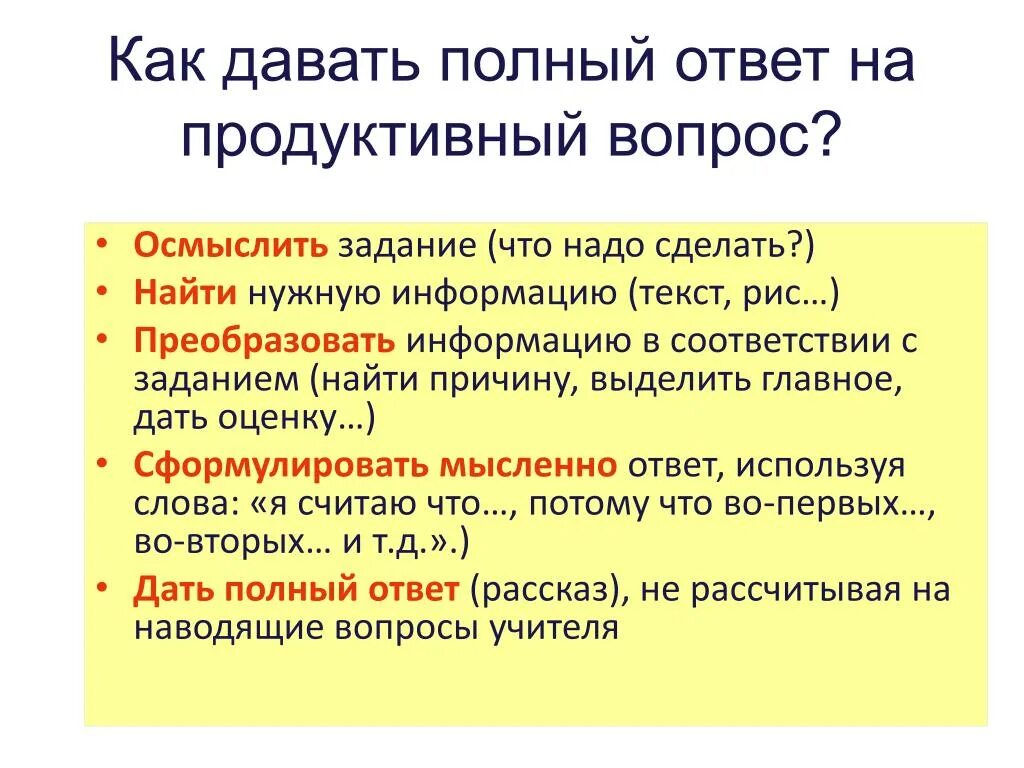 Как давать полный ответ на продуктивный вопрос?

• Осмыслить задание (что надо сделать?)
• Найти нужную информацию (текст, рис…)
• Преобразовать информацию в соответствии с заданием (найти причину, выделить главное, дать оценку…)
• Сформулировать мысленно ответ, используя слова: «я считаю что…, потому что во-первых…, во-вторых… и т.д.».)
• Дать полный ответ (рассказ), не рассчитывая на наводящие вопросы учителя